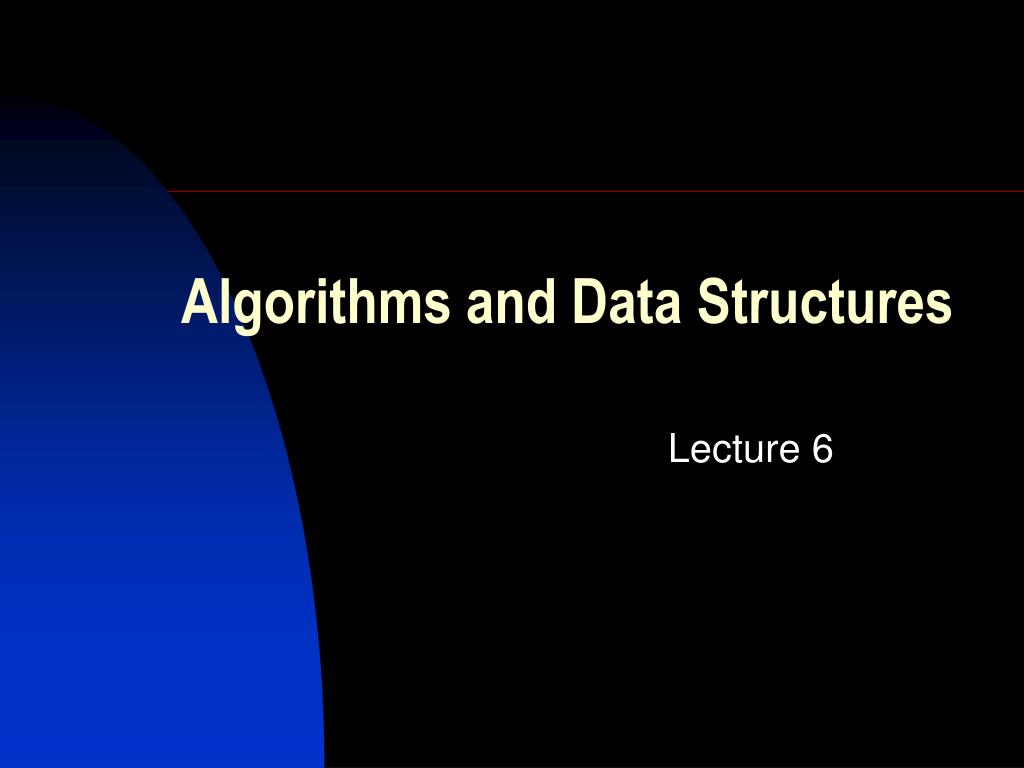 Algorithms and Data Structures

Lecture 6